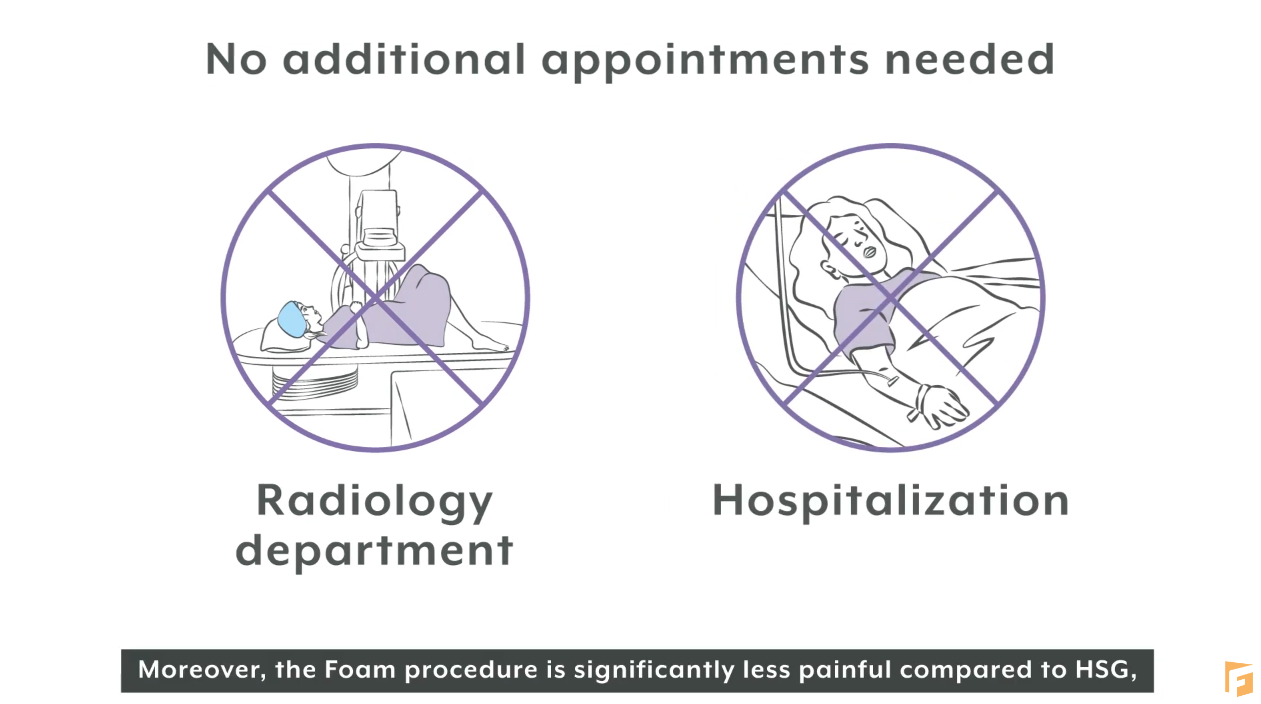 No additional appointments needed

Radiology department

Hospitalization

Moreover, the Foam procedure is significantly less painful compared to HSG,